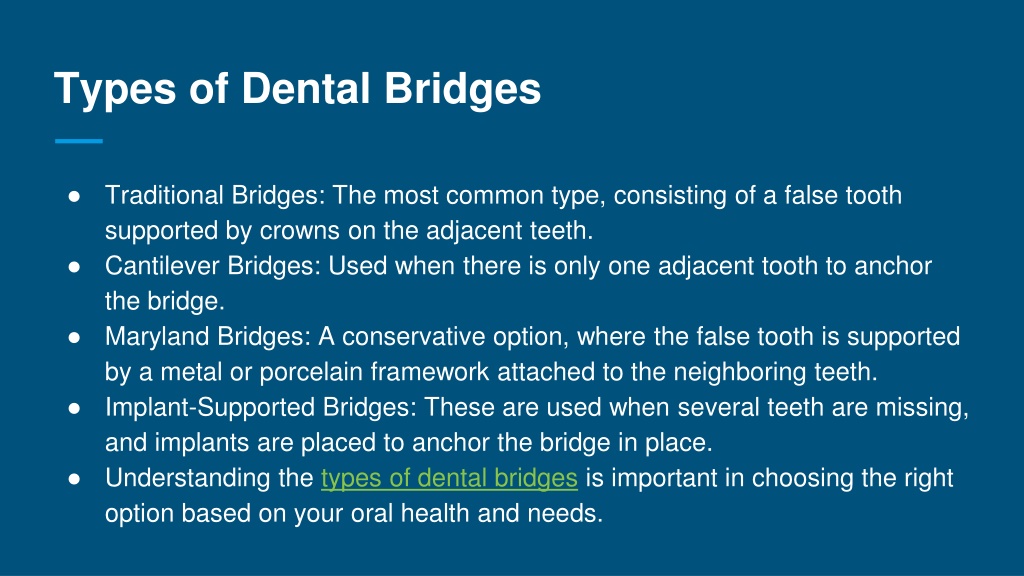 Types of Dental Bridges

● Traditional Bridges: The most common type, consisting of a false tooth supported by crowns on the adjacent teeth.
● Cantilever Bridges: Used when there is only one adjacent tooth to anchor the bridge.
● Maryland Bridges: A conservative option, where the false tooth is supported by a metal or porcelain framework attached to the neighboring teeth.
● Implant-Supported Bridges: These are used when several teeth are missing, and implants are placed to anchor the bridge in place.
● Understanding the types of dental bridges is important in choosing the right option based on your oral health and needs.